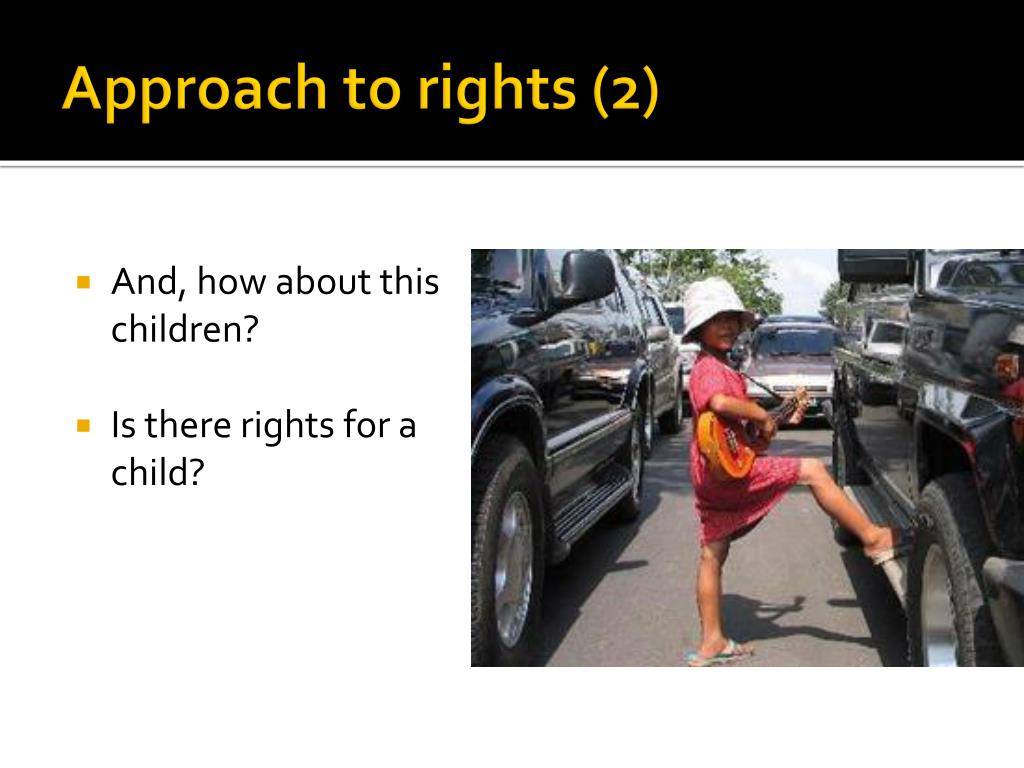 Approach to rights (2)

And, how about this children?

Is there rights for a child?